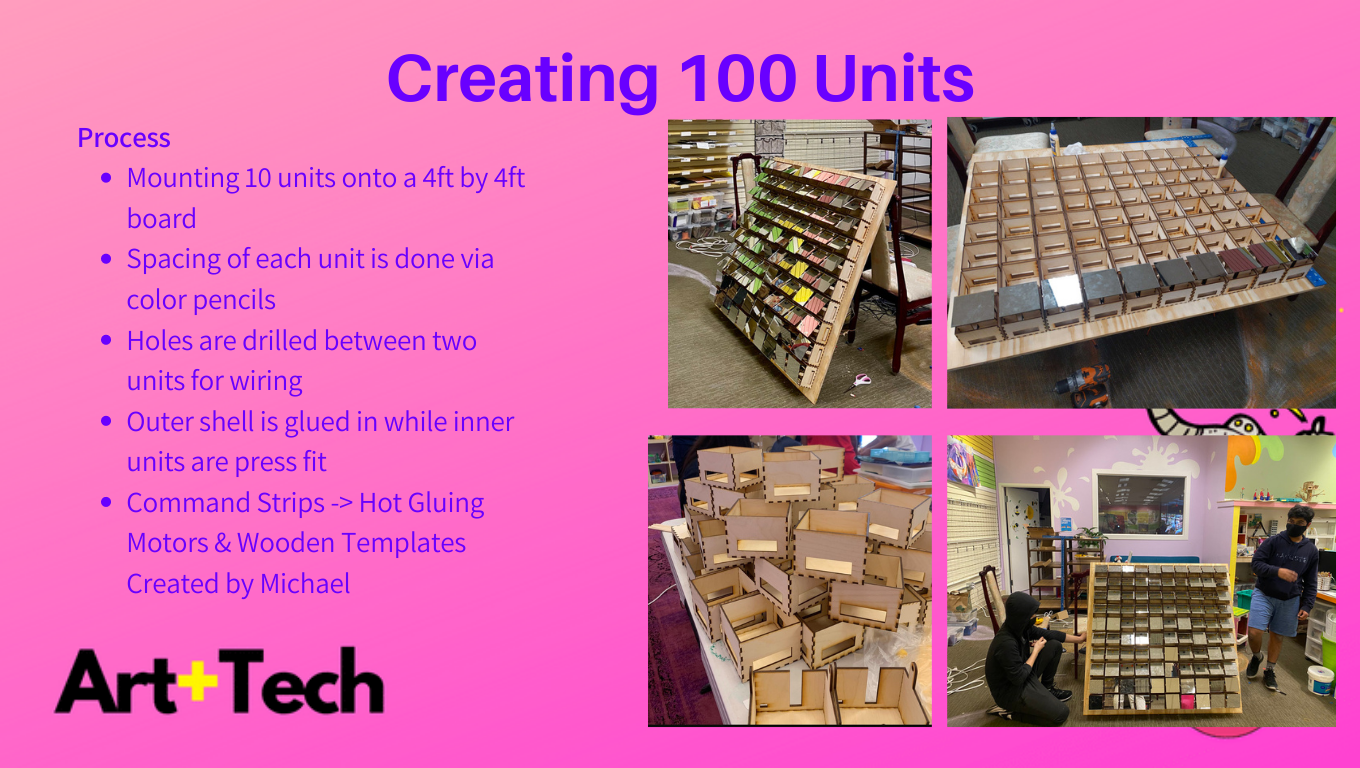 Creating 100 Units

Process

- Mounting 10 units onto a 4ft by 4ft board
- Spacing of each unit is done via color pencils
- Holes are drilled between two units for wiring
- Outer shell is glued in while inner units are press fit
- Command Strips -> Hot Gluing Motors & Wooden Templates Created by Michael

Art+Tech